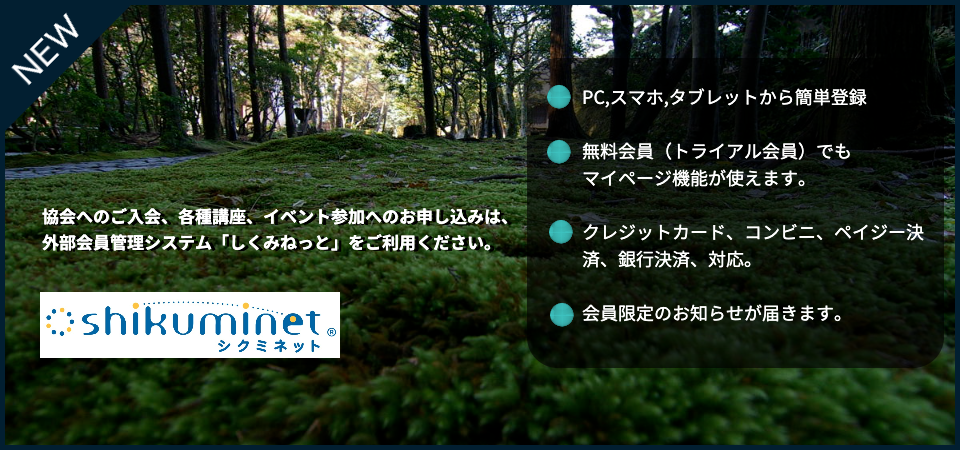 NEW

協会へのご入会、各種講座、イベント参加へのお申し込みは、外部会員管理システム「しくみねっと」をご利用ください。

shikuminet®
シクミネット

PC,スマホ,タブレットから簡単登録

無料会員（トライアル会員）でもマイページ機能が使えます。

クレジットカード、コンビニ、ペイジー決済、銀行決済、対応。

会員限定のお知らせが届きます。